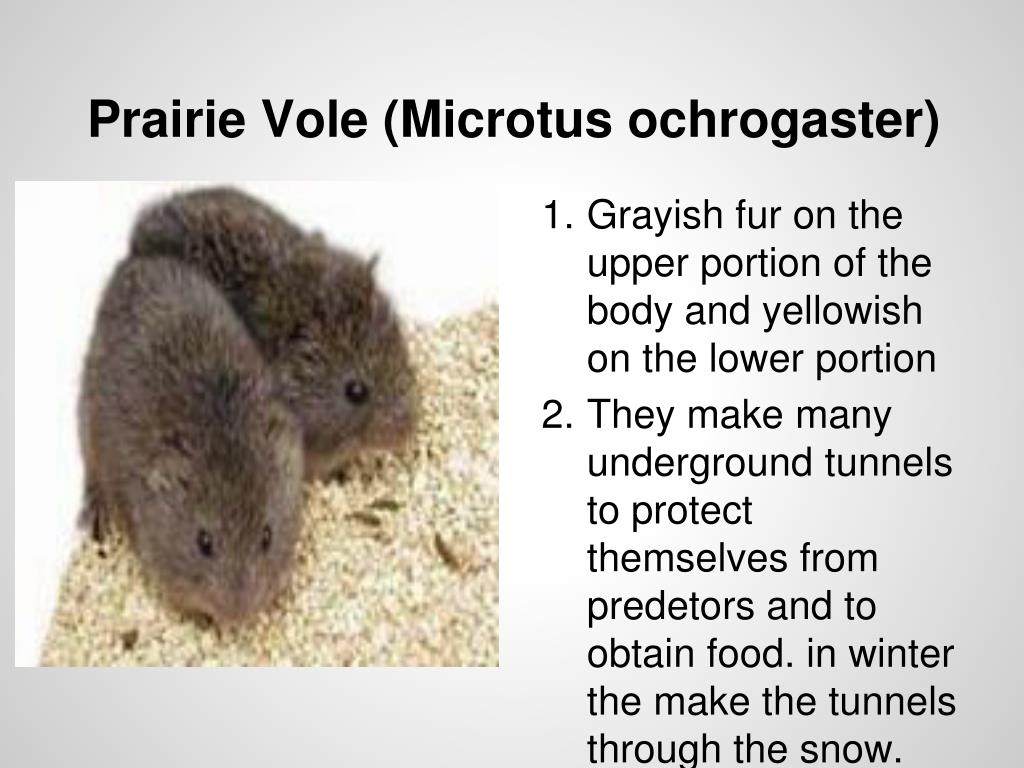 Prairie Vole (Microtus ochrogaster)

1. Grayish fur on the upper portion of the body and yellowish on the lower portion
2. They make many underground tunnels to protect themselves from predetors and to obtain food. in winter the make the tunnels through the snow.